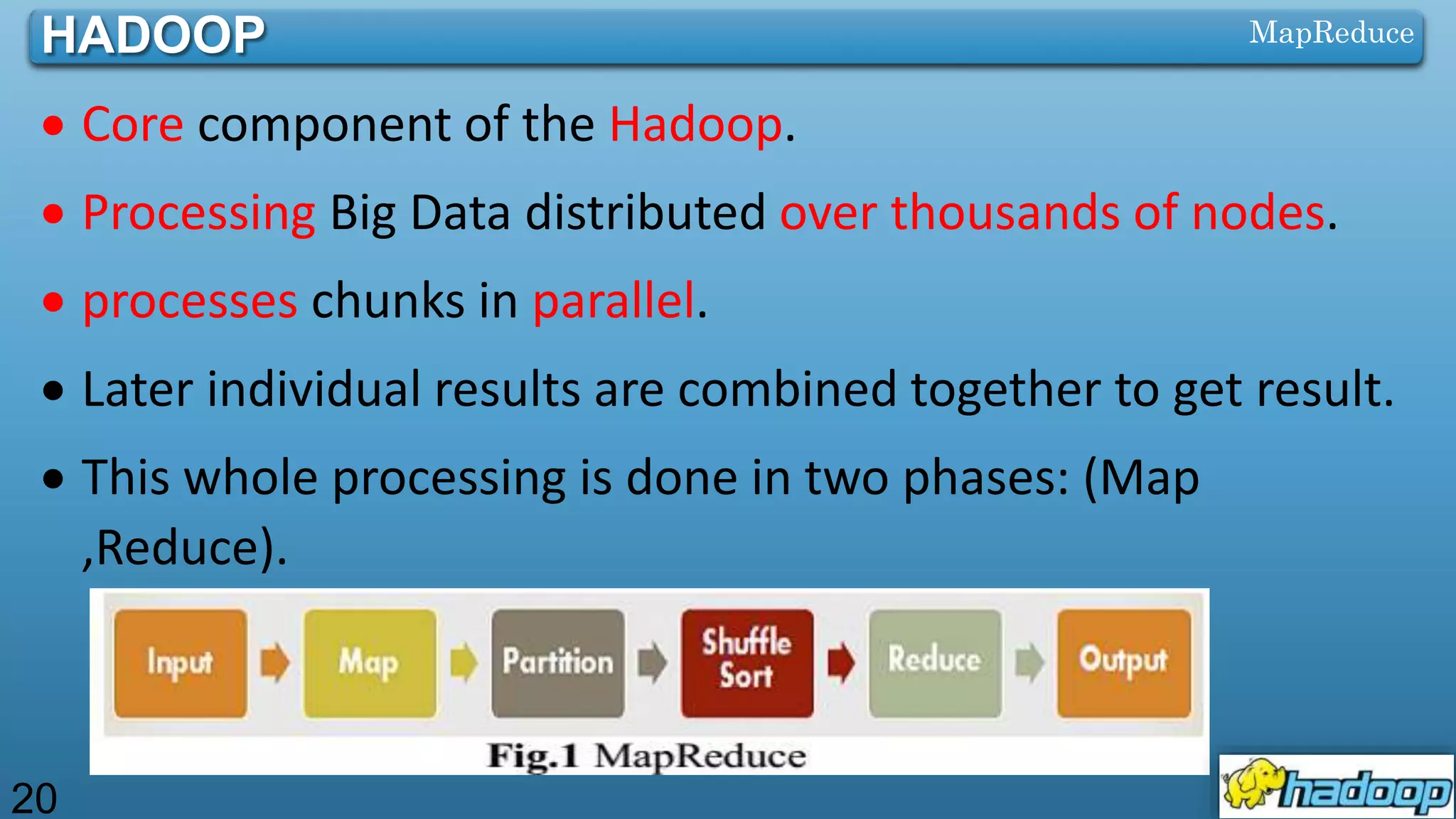 HADOOP

MapReduce

• Core component of the Hadoop.

• Processing Big Data distributed over thousands of nodes.

• processes chunks in parallel.

• Later individual results are combined together to get result.

• This whole processing is done in two phases: (Map ,Reduce).

Input

Map

Partition

Shuffle Sort

Reduce

Output

Fig.1 MapReduce

20

hadoop